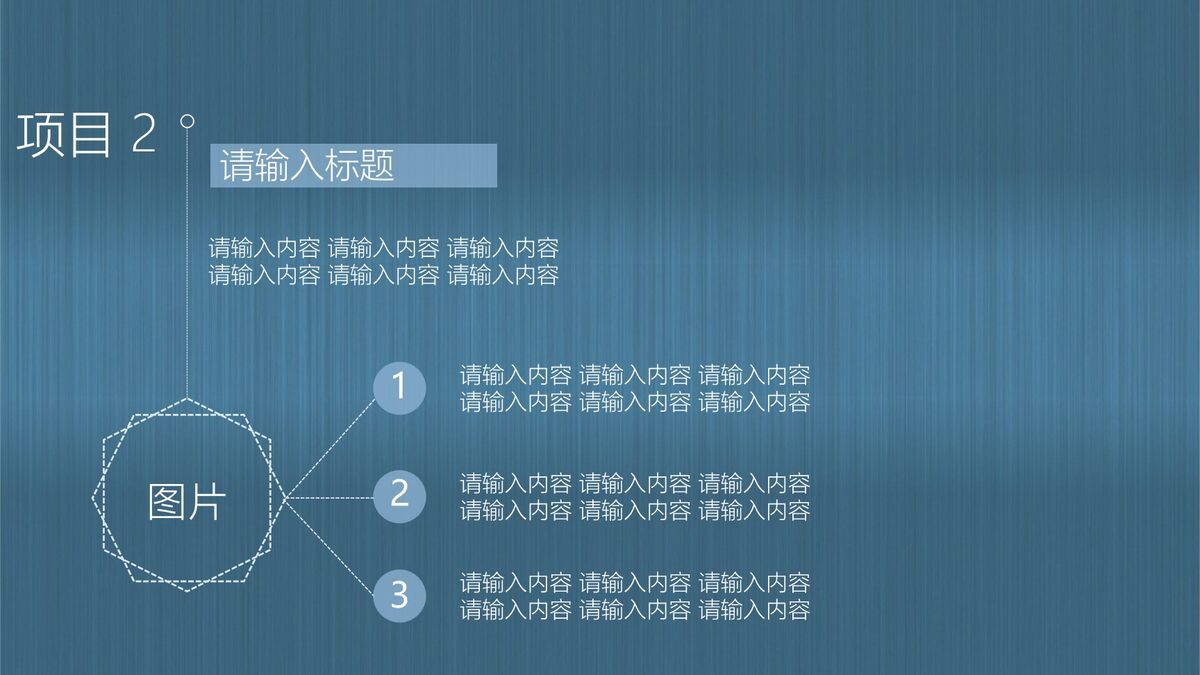 项目 2

请输入标题

请输入内容 请输入内容 请输入内容
请输入内容 请输入内容 请输入内容

图片

1

请输入内容 请输入内容 请输入内容
请输入内容 请输入内容 请输入内容

2

请输入内容 请输入内容 请输入内容
请输入内容 请输入内容 请输入内容

3

请输入内容 请输入内容 请输入内容
请输入内容 请输入内容 请输入内容